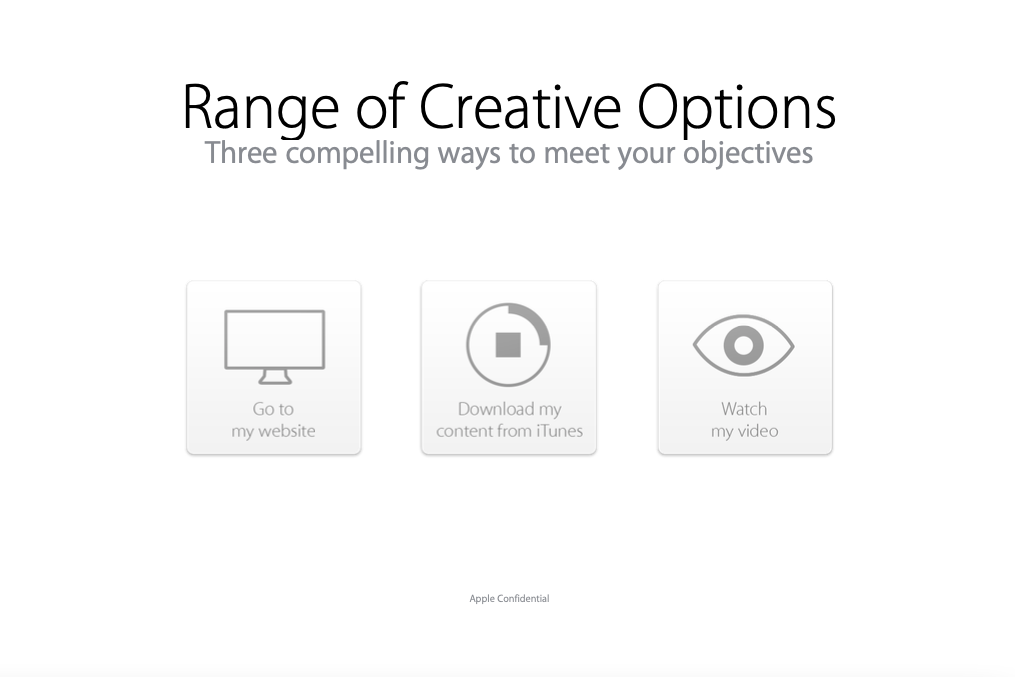 Range of Creative Options
Three compelling ways to meet your objectives

Go to my website

Download my content from iTunes

Watch my video

Apple Confidential